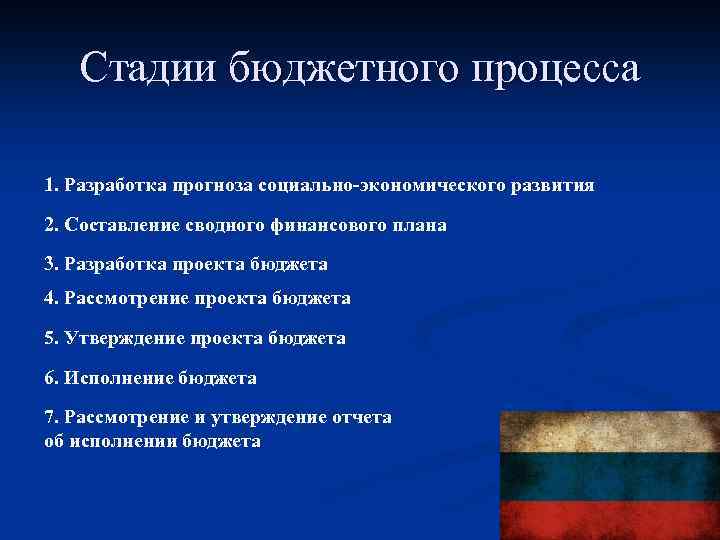 Стадии бюджетного процесса

1. Разработка прогноза социально-экономического развития

2. Составление сводного финансового плана

3. Разработка проекта бюджета

4. Рассмотрение проекта бюджета

5. Утверждение проекта бюджета

6. Исполнение бюджета

7. Рассмотрение и утверждение отчета об исполнении бюджета